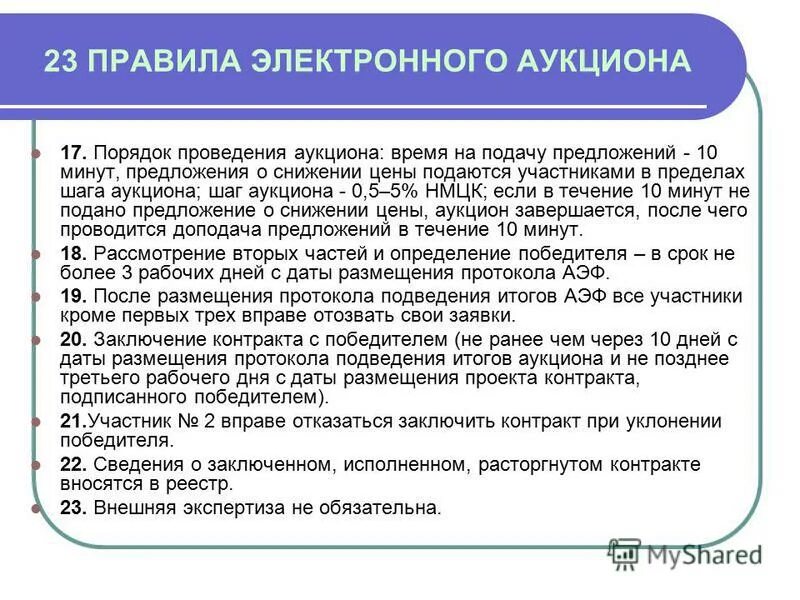 23 ПРАВИЛА ЭЛЕКТРОННОГО АУКЦИОНА

17. Порядок проведения аукциона: время на подачу предложений - 10 минут, предложения о снижении цены подаются участниками в пределах шага аукциона; шаг аукциона - 0,5–5% НМЦК; если в течение 10 минут не подано предложение о снижении цены, аукцион завершается, после чего проводится доподача предложений в течение 10 минут.

18. Рассмотрение вторых частей и определение победителя – в срок не более 3 рабочих дней с даты размещения протокола АЭФ.

19. После размещения протокола подведения итогов АЭФ все участники кроме первых трех вправе отозвать свои заявки.

20. Заключение контракта с победителем (не ранее чем через 10 дней с даты размещения протокола подведения итогов аукциона и не позднее третьего рабочего дня с даты размещения проекта контракта, подписанного победителем).

21.Участник № 2 вправе отказаться заключить контракт при уклонении победителя.

22. Сведения о заключенном, исполненном, расторгнутом контракте вносятся в реестр.

23. Внешняя экспертиза не обязательна.

MyShared